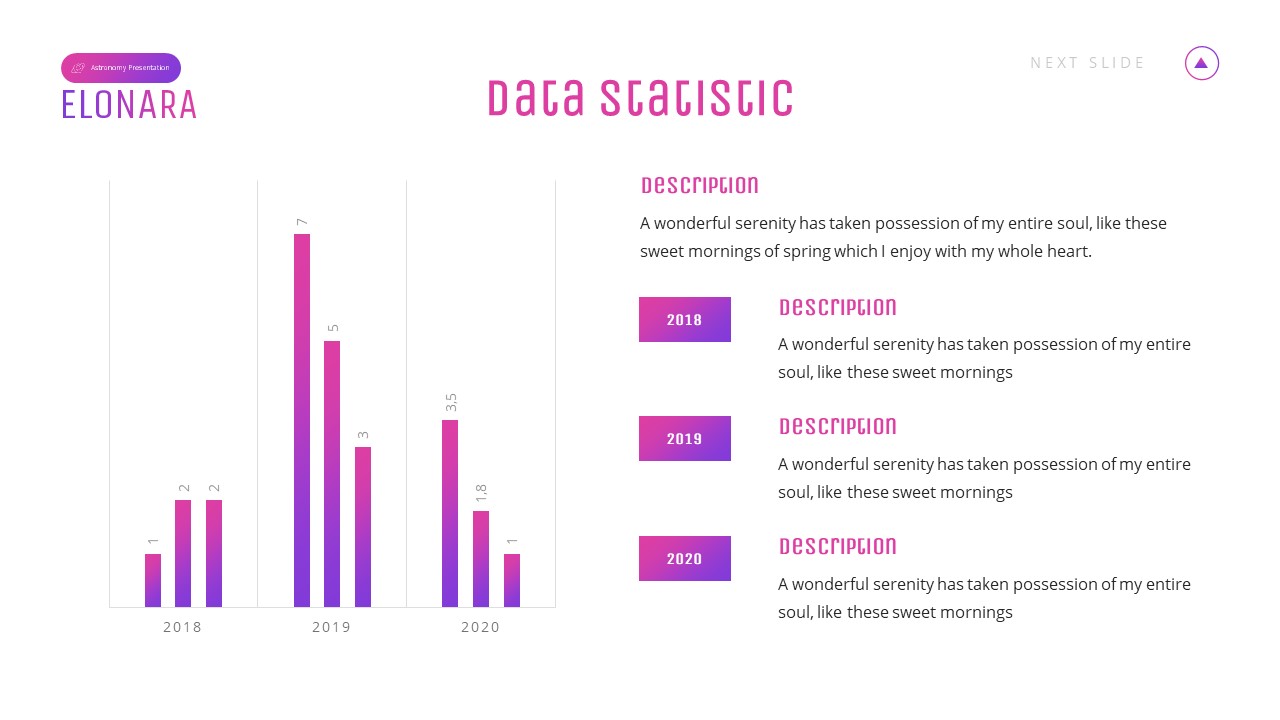 Astronomy Presentation

ELONARA

Data Statistic

NEXT SLIDE

1 2 2
7 5 3
3,5 1,8 1

2018 2019 2020

Description

A wonderful serenity has taken possession of my entire soul, like these sweet mornings of spring which I enjoy with my whole heart.

2018

Description

A wonderful serenity has taken possession of my entire soul, like these sweet mornings

2019

Description

A wonderful serenity has taken possession of my entire soul, like these sweet mornings

2020

Description

A wonderful serenity has taken possession of my entire soul, like these sweet mornings